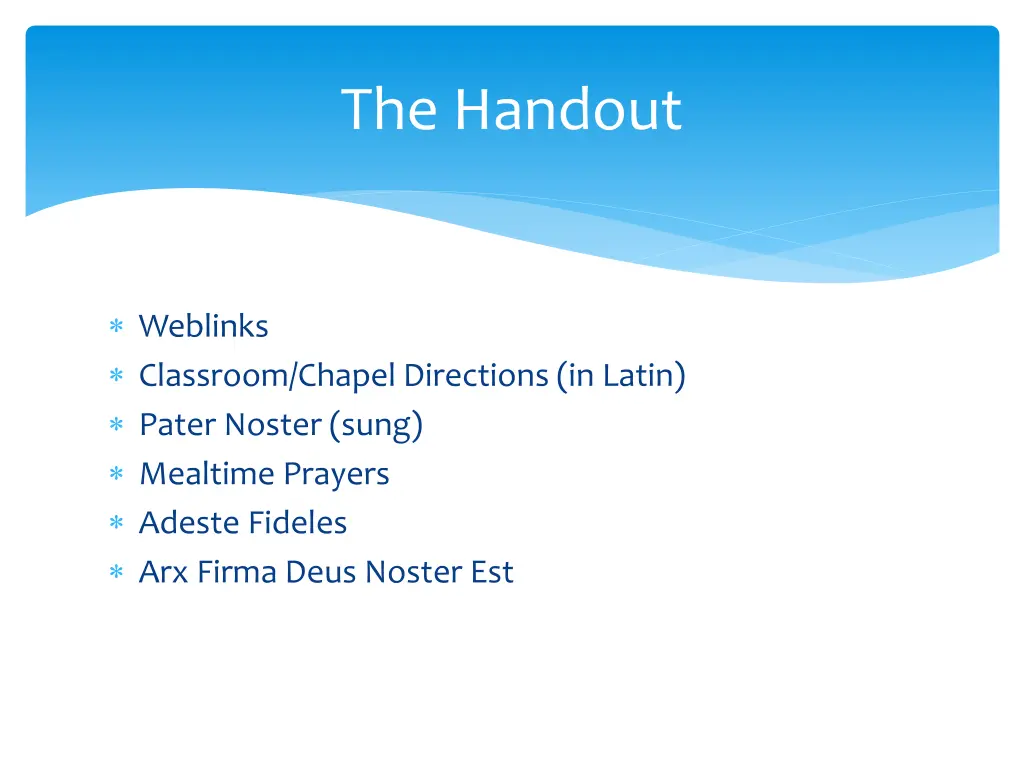 The Handout

* Weblinks
* Classroom/Chapel Directions (in Latin)
* Pater Noster (sung)
* Mealtime Prayers
* Adeste Fideles
* Arx Firma Deus Noster Est